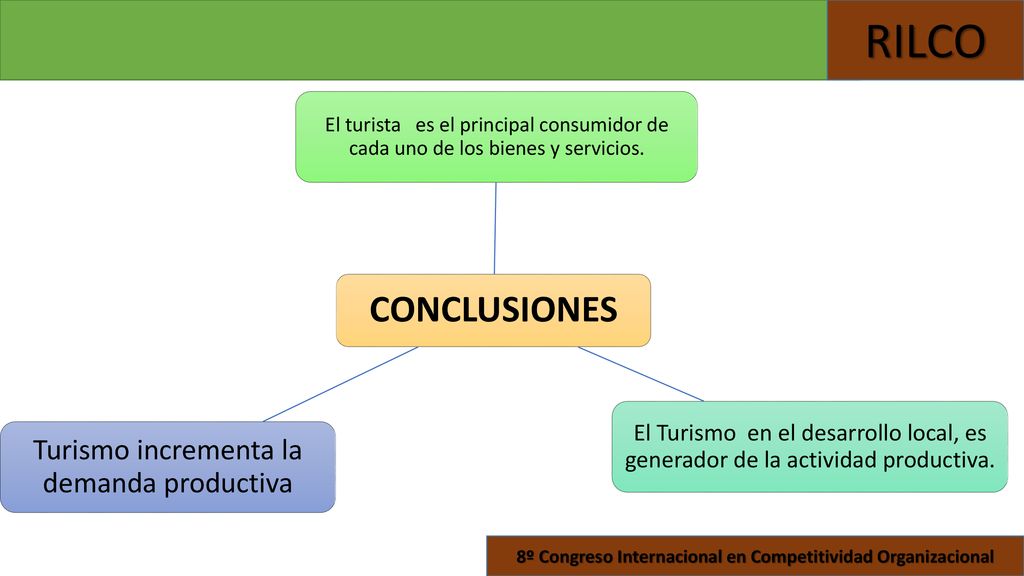 RILCO

El turista es el principal consumidor de cada uno de los bienes y servicios.

CONCLUSIONES

Turismo incrementa la demanda productiva

El Turismo en el desarrollo local, es generador de la actividad productiva.

8º Congreso Internacional en Competitividad Organizacional